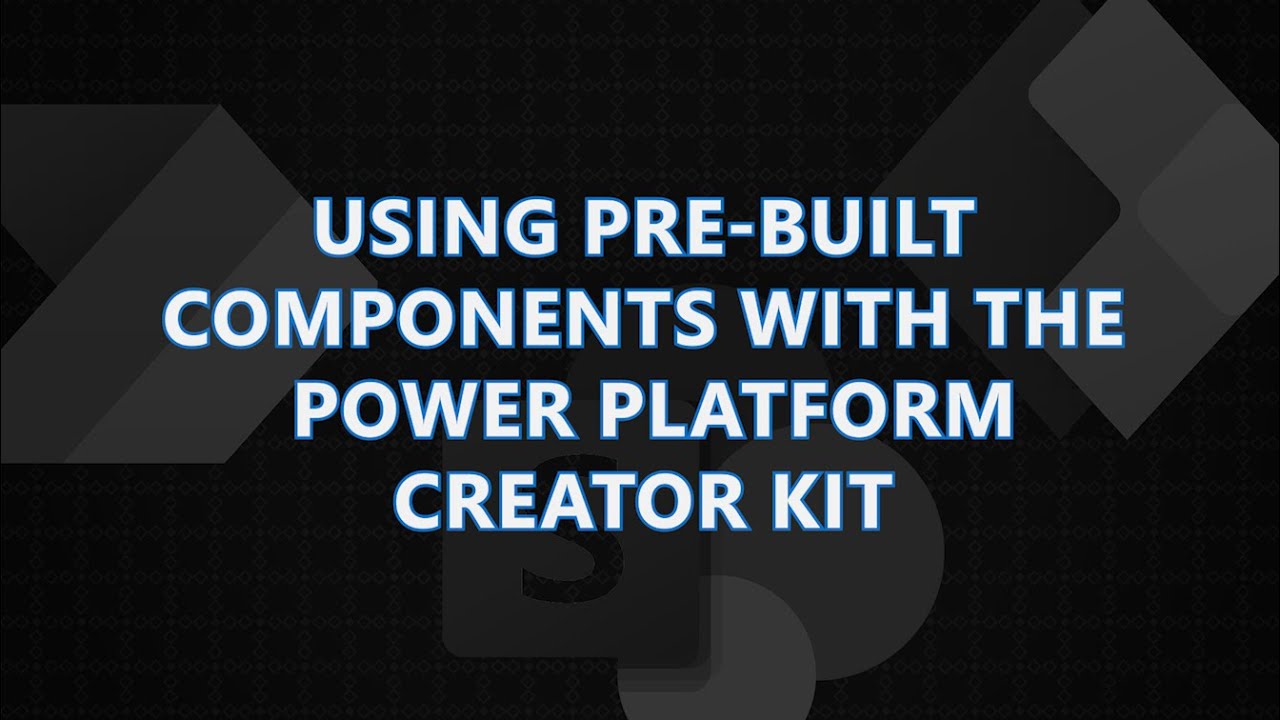 USING PRE-BUILT COMPONENTS WITH THE POWER PLATFORM CREATOR KIT